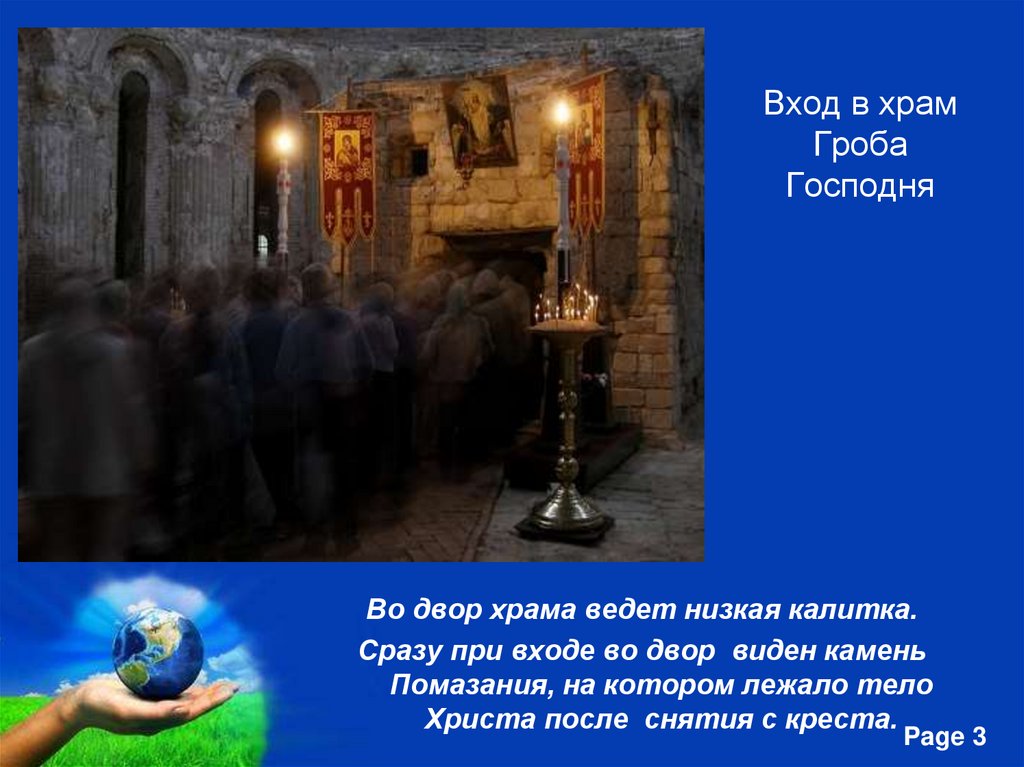 Вход в храм Гроба Господня

Во двор храма ведет низкая калитка.

Сразу при входе во двор виден камень Помазания, на котором лежало тело Христа после снятия с креста.

Page 3